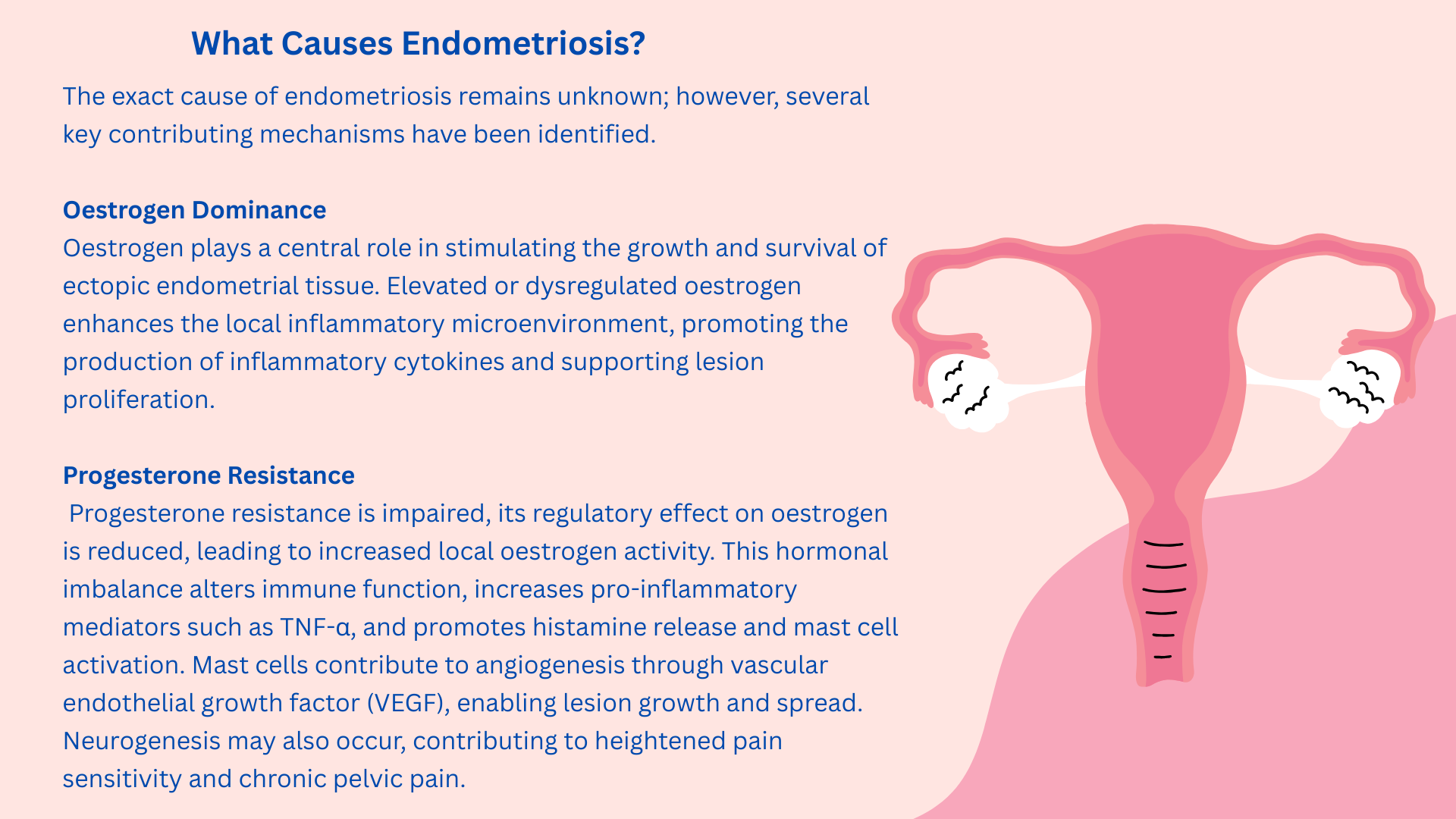 What Causes Endometriosis?

The exact cause of endometriosis remains unknown; however, several key contributing mechanisms have been identified.

Oestrogen Dominance
Oestrogen plays a central role in stimulating the growth and survival of ectopic endometrial tissue. Elevated or dysregulated oestrogen enhances the local inflammatory microenvironment, promoting the production of inflammatory cytokines and supporting lesion proliferation.

Progesterone Resistance
Progesterone resistance is impaired, its regulatory effect on oestrogen is reduced, leading to increased local oestrogen activity. This hormonal imbalance alters immune function, increases pro-inflammatory mediators such as TNF-α, and promotes histamine release and mast cell activation. Mast cells contribute to angiogenesis through vascular endothelial growth factor (VEGF), enabling lesion growth and spread. Neurogenesis may also occur, contributing to heightened pain sensitivity and chronic pelvic pain.